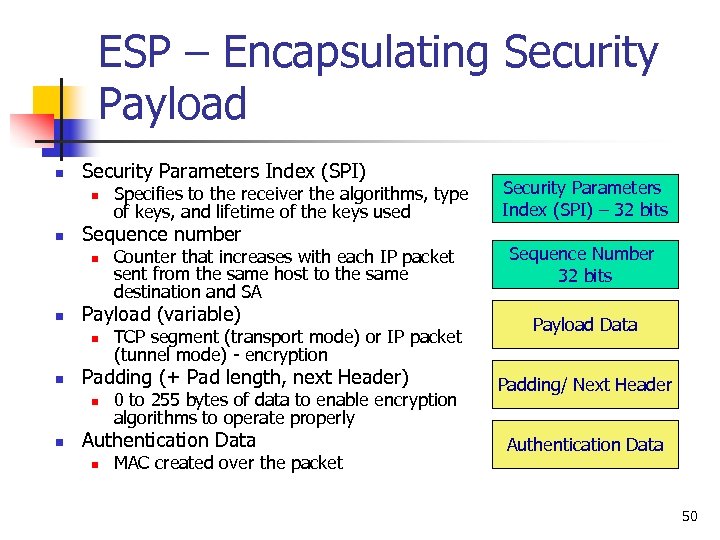 ESP – Encapsulating Security Payload

- Security Parameters Index (SPI)
  - Specifies to the receiver the algorithms, type of keys, and lifetime of the keys used
- Sequence number
  - Counter that increases with each IP packet sent from the same host to the same destination and SA
- Payload (variable)
  - TCP segment (transport mode) or IP packet (tunnel mode) - encryption
- Padding (+ Pad length, next Header)
  - 0 to 255 bytes of data to enable encryption algorithms to operate properly
- Authentication Data
  - MAC created over the packet

Security Parameters Index (SPI) – 32 bits

Sequence Number 32 bits

Payload Data

Padding/ Next Header

Authentication Data

50